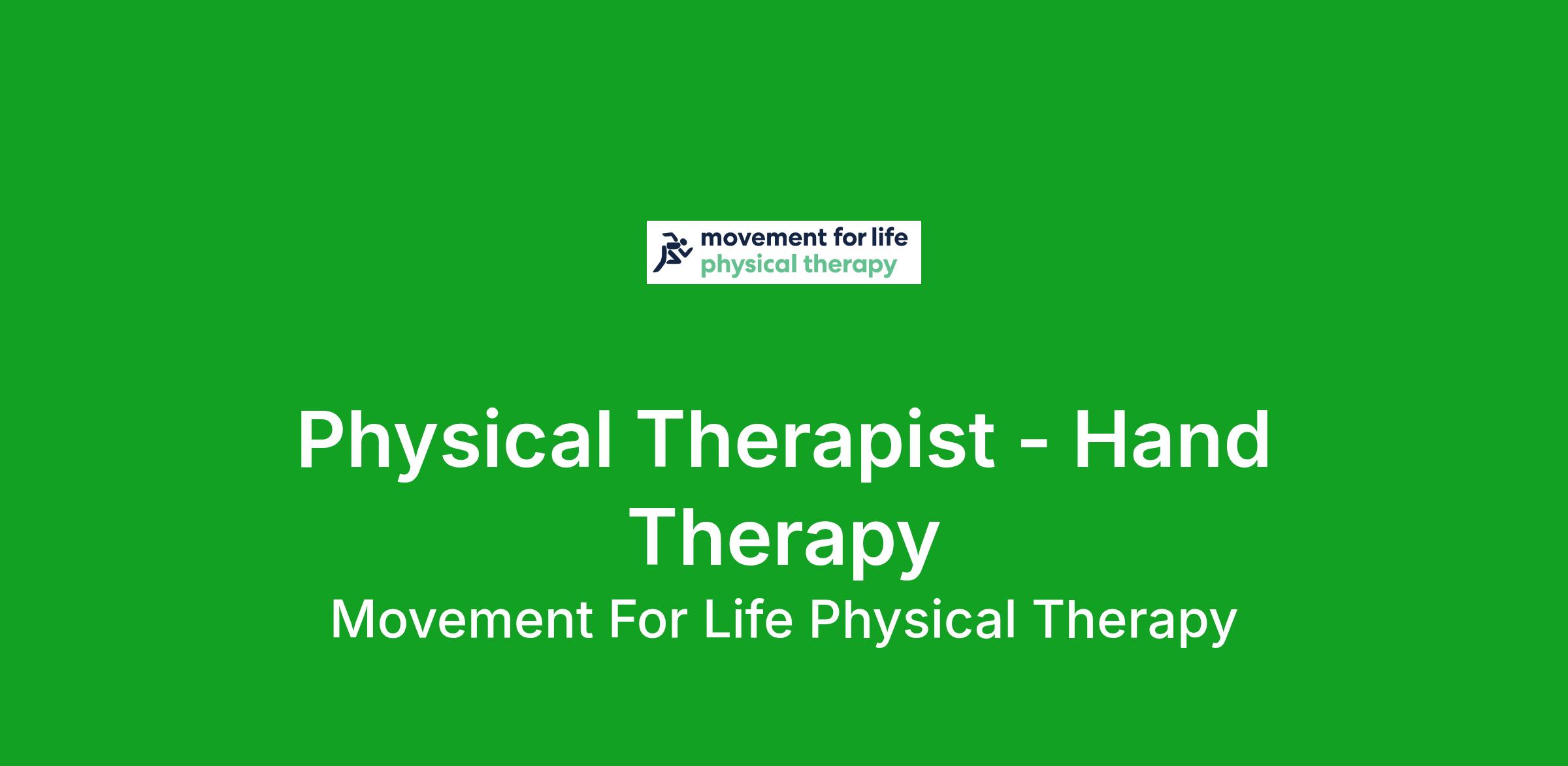 movement for life
physical therapy

Physical Therapist - Hand Therapy

Movement For Life Physical Therapy